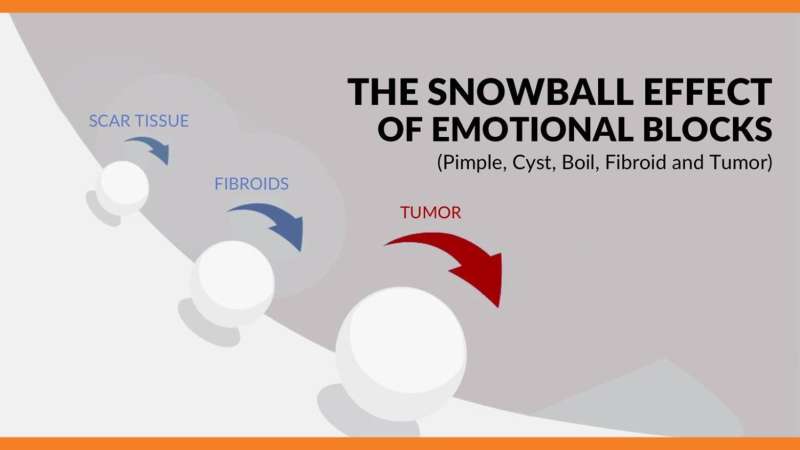 THE SNOWBALL EFFECT OF EMOTIONAL BLOCKS
(Pimple, Cyst, Boil, Fibroid and Tumor)

SCAR TISSUE

FIBROIDS

TUMOR